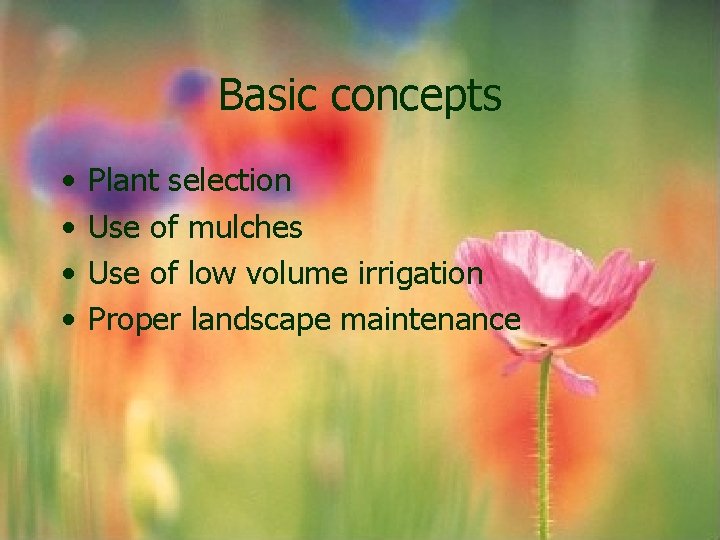 Basic concepts

• Plant selection
• Use of mulches
• Use of low volume irrigation
• Proper landscape maintenance